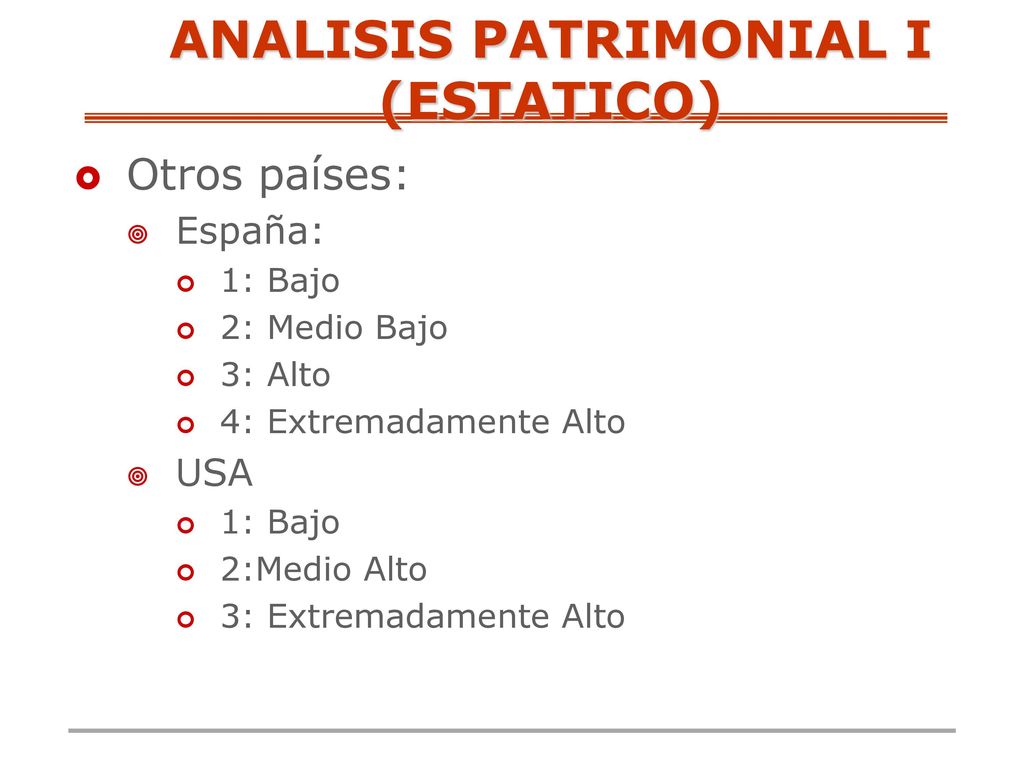 ANALISIS PATRIMONIAL I (ESTATICO)

Otros países:

España:

1: Bajo

2: Medio Bajo

3: Alto

4: Extremadamente Alto

USA

1: Bajo

2:Medio Alto

3: Extremadamente Alto